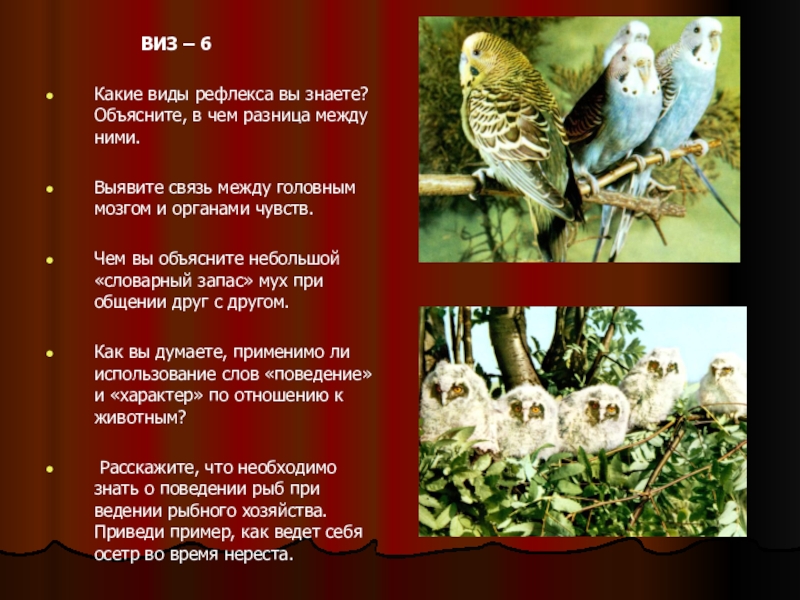 ВИЗ – 6

• Какие виды рефлекса вы знаете? Объясните, в чем разница между ними.

• Выявите связь между головным мозгом и органами чувств.

• Чем вы объясните небольшой «словарный запас» мух при общении друг с другом.

• Как вы думаете, применимо ли использование слов «поведение» и «характер» по отношению к животным?

• Расскажите, что необходимо знать о поведении рыб при ведении рыбного хозяйства. Приведи пример, как ведет себя осетр во время нереста.